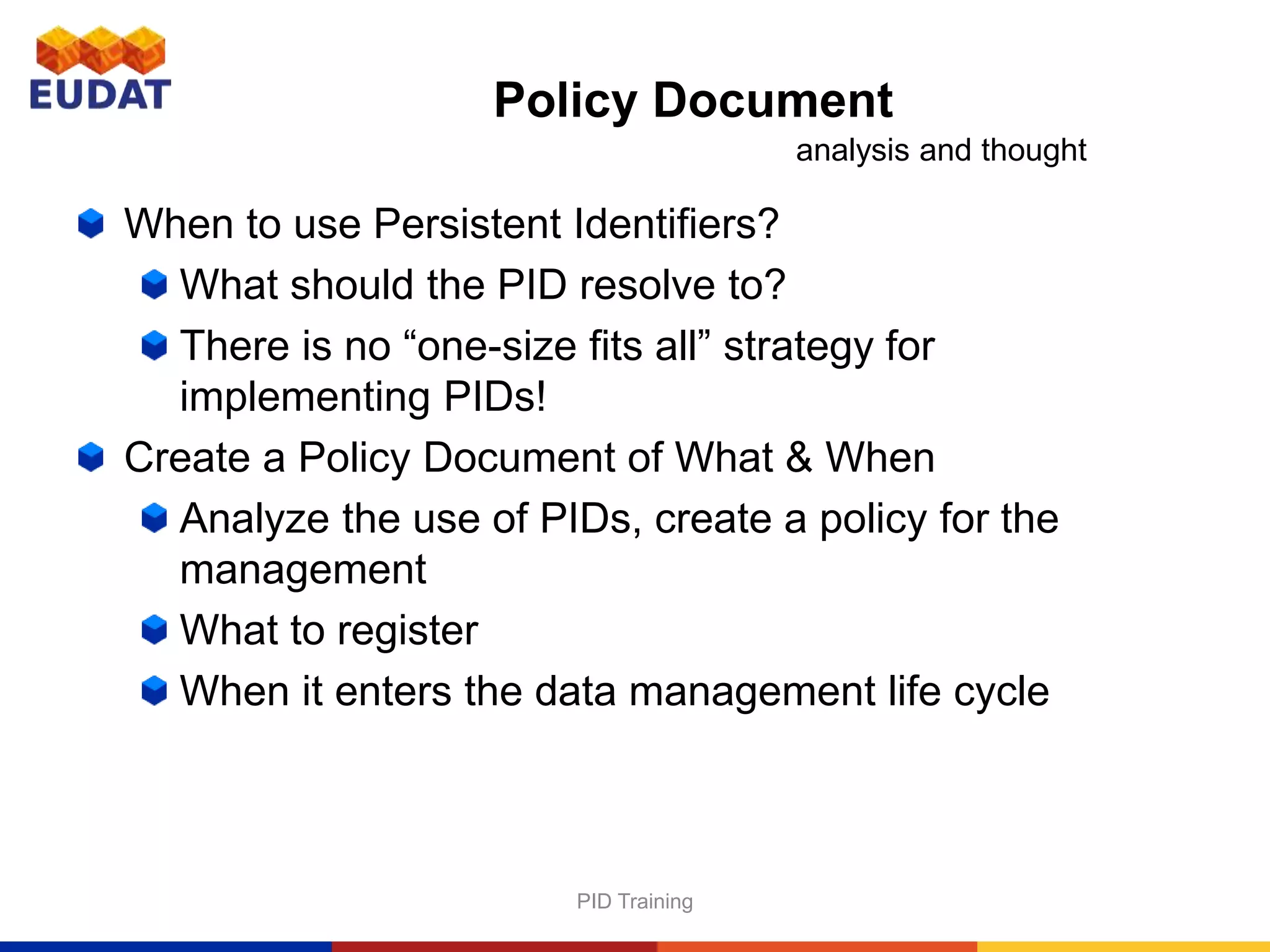 EUDAT

Policy Document

analysis and thought

When to use Persistent Identifiers?

What should the PID resolve to?

There is no “one-size fits all” strategy for implementing PIDs!

Create a Policy Document of What & When

Analyze the use of PIDs, create a policy for the management

What to register

When it enters the data management life cycle

PID Training